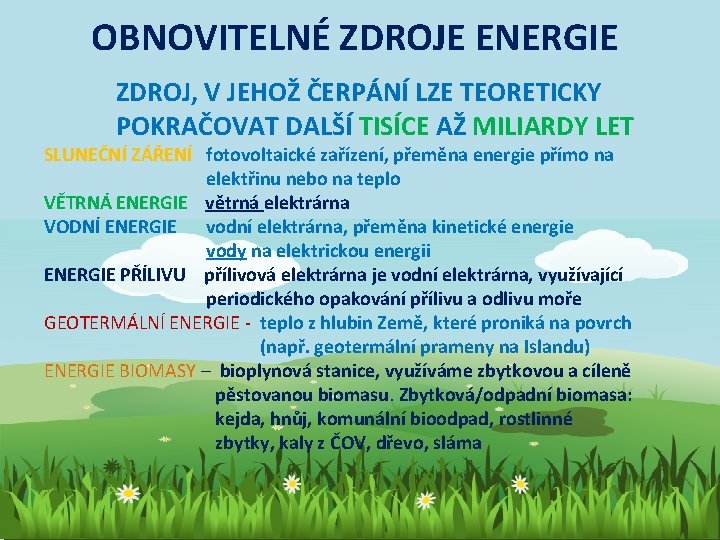 OBNOVITELNÉ ZDROJE ENERGIE

ZDROJ, V JEHOŽ ČERPÁNÍ LZE TEORETICKY POKRAČOVAT DALŠÍ TISÍCE AŽ MILIARDY LET

SLUNEČNÍ ZÁŘENÍ fotovoltaické zařízení, přeměna energie přímo na elektřinu nebo na teplo

VĚTRNÁ ENERGIE větrná elektrárna

VODNÍ ENERGIE vodní elektrárna, přeměna kinetické energie vody na elektrickou energii

ENERGIE PŘÍLIVU přílivová elektrárna je vodní elektrárna, využívající periodického opakování přílivu a odlivu moře

GEOTERMÁLNÍ ENERGIE - teplo z hlubin Země, které proniká na povrch (např. geotermální prameny na Islandu)

ENERGIE BIOMASY – bioplynová stanice, využíváme zbytkovou a cíleně pěstovanou biomasu. Zbytková/odpadní biomasa: kejda, hnůj, komunální bioodpad, rostlinné zbytky, kaly z ČOV, dřevo, sláma